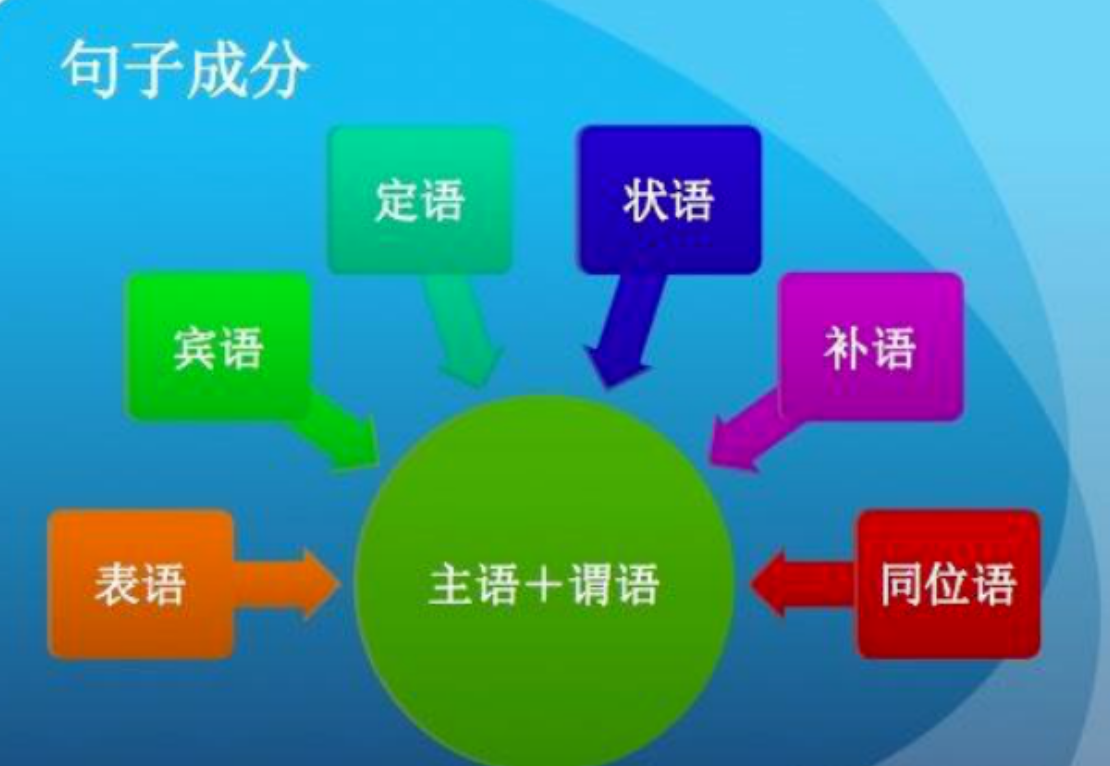 句子成分

定语

状语

宾语

补语

表语

主语＋谓语

同位语